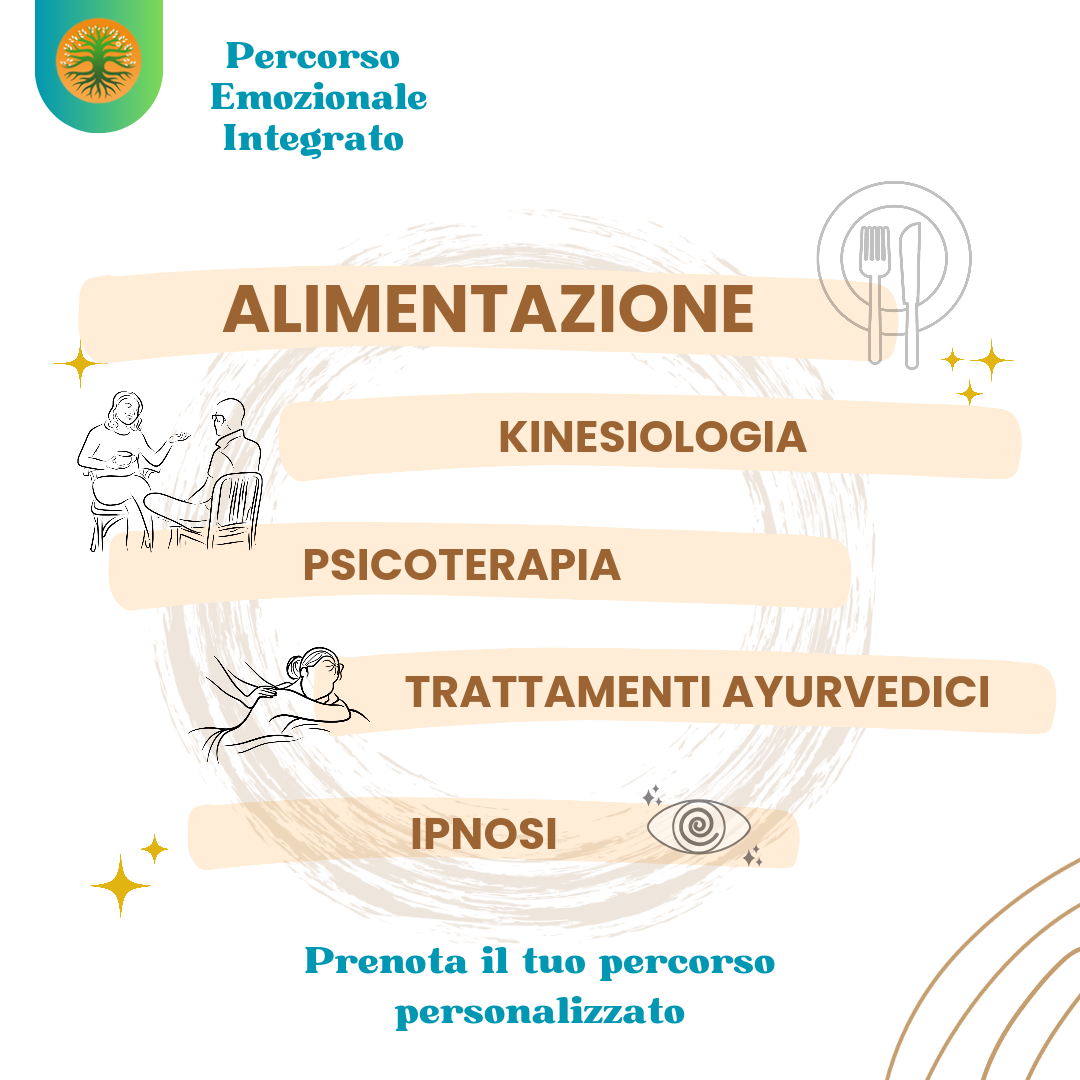 Percorso Emozionale Integrato

ALIMENTAZIONE

KINESIOLOGIA

PSICOTERAPIA

TRATTAMENTI AYURVEDICI

IPNOSI

Prenota il tuo percorso personalizzato